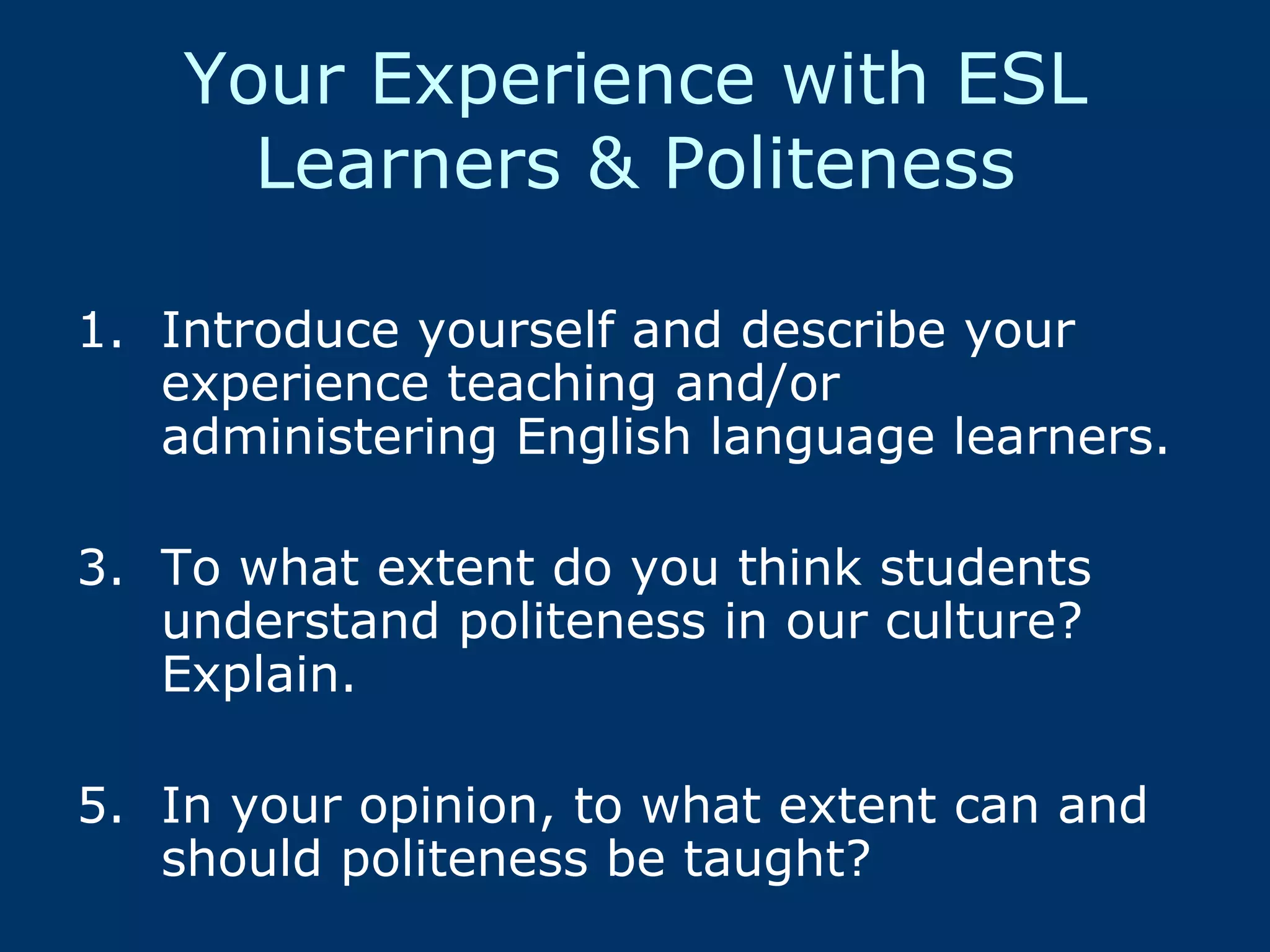 Your Experience with ESL Learners & Politeness

1. Introduce yourself and describe your experience teaching and/or administering English language learners.

3. To what extent do you think students understand politeness in our culture? Explain.

5. In your opinion, to what extent can and should politeness be taught?